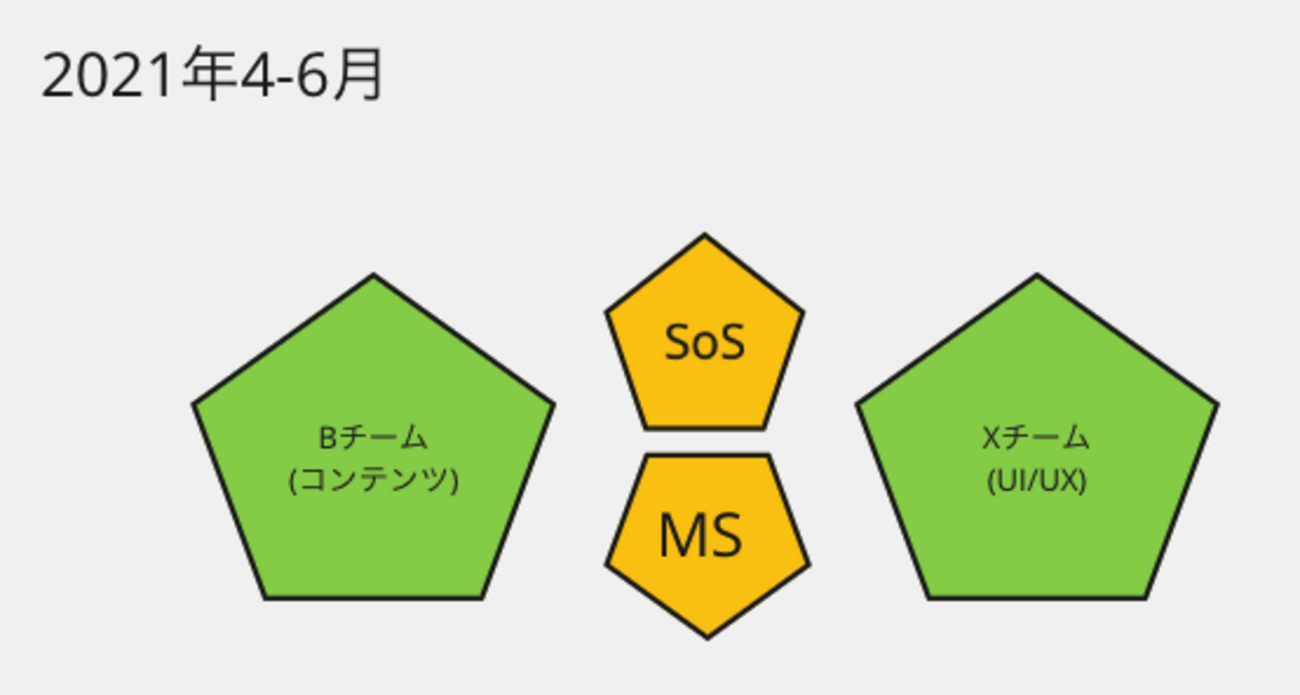 2021年4-6月

Bチーム
(コンテンツ)

SoS

MS

Xチーム
(UI/UX)